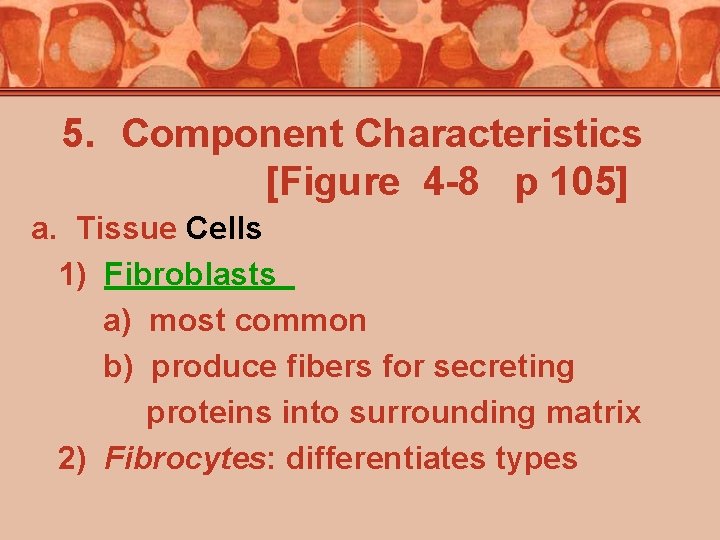 5. Component Characteristics [Figure 4-8 p 105]

a. Tissue Cells

1) Fibroblasts

a) most common

b) produce fibers for secreting proteins into surrounding matrix

2) Fibrocytes: differentiates types